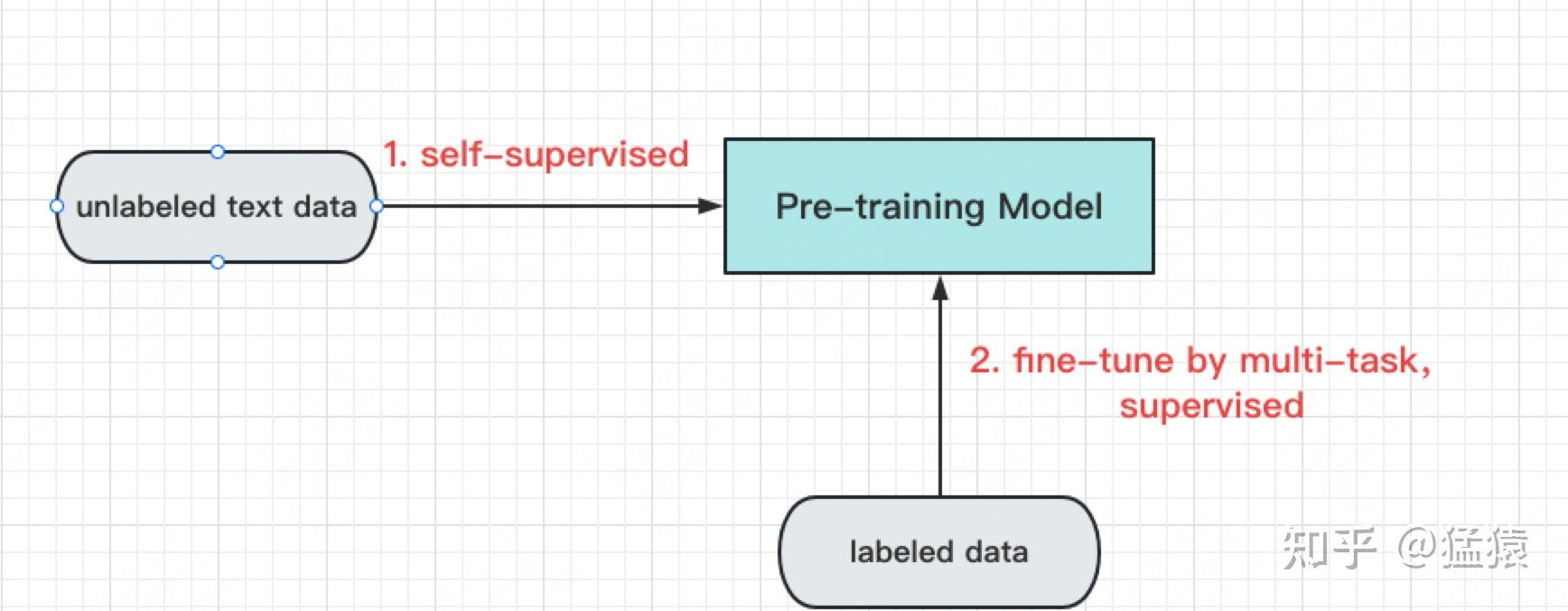 unlabeled text data

1. self-supervised

Pre-training Model

2. fine-tune by multi-task, supervised

labeled data

知乎 @猛猿